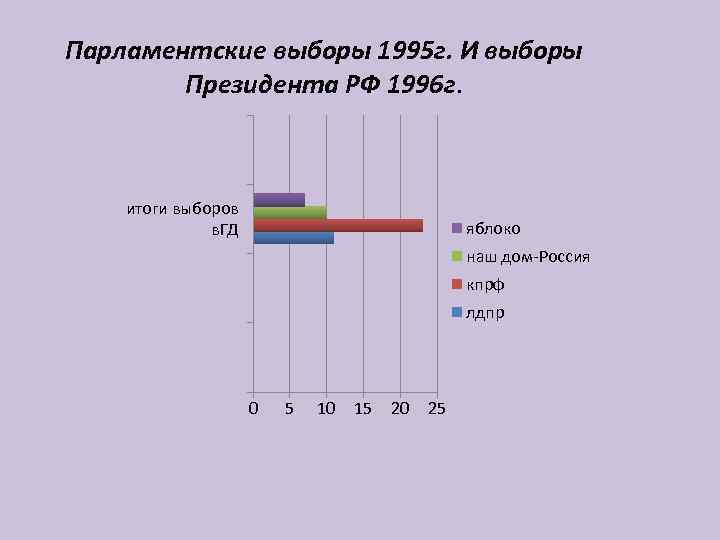 Парламентские выборы 1995г. И выборы Президента РФ 1996г.

итоги выборов вГД

яблоко
наш дом-Россия
кпрф
лдпр

0 5 10 15 20 25